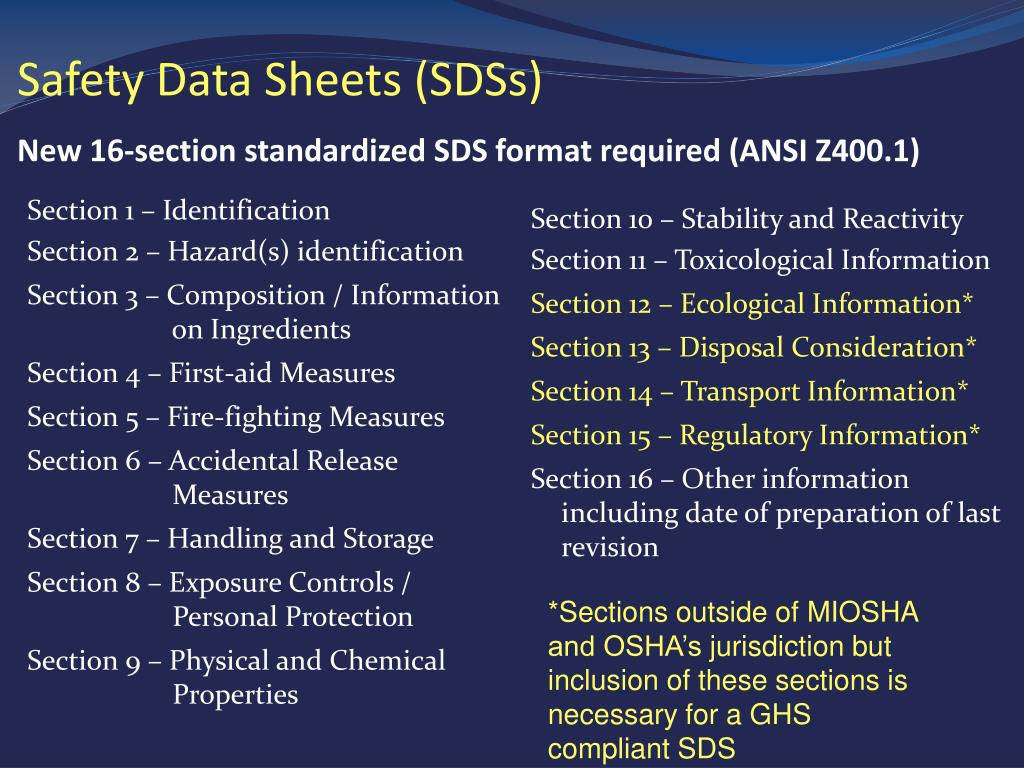 Safety Data Sheets (SDSs)

New 16-section standardized SDS format required (ANSI Z400.1)

Section 1 – Identification

Section 2 – Hazard(s) identification

Section 3 – Composition / Information on Ingredients

Section 4 – First-aid Measures

Section 5 – Fire-fighting Measures

Section 6 – Accidental Release Measures

Section 7 – Handling and Storage

Section 8 – Exposure Controls / Personal Protection

Section 9 – Physical and Chemical Properties

Section 10 – Stability and Reactivity

Section 11 – Toxicological Information

Section 12 – Ecological Information*

Section 13 – Disposal Consideration*

Section 14 – Transport Information*

Section 15 – Regulatory Information*

Section 16 – Other information including date of preparation of last revision

*Sections outside of MIOSHA and OSHA's jurisdiction but inclusion of these sections is necessary for a GHS compliant SDS